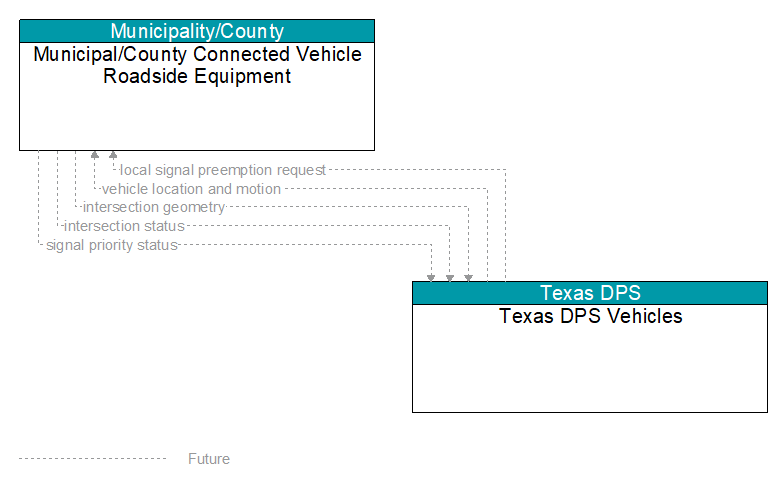 Municipality/County
Municipal/County Connected Vehicle Roadside Equipment

local signal preemption request
vehicle location and motion
intersection geometry
intersection status
signal priority status

Texas DPS
Texas DPS Vehicles

Future